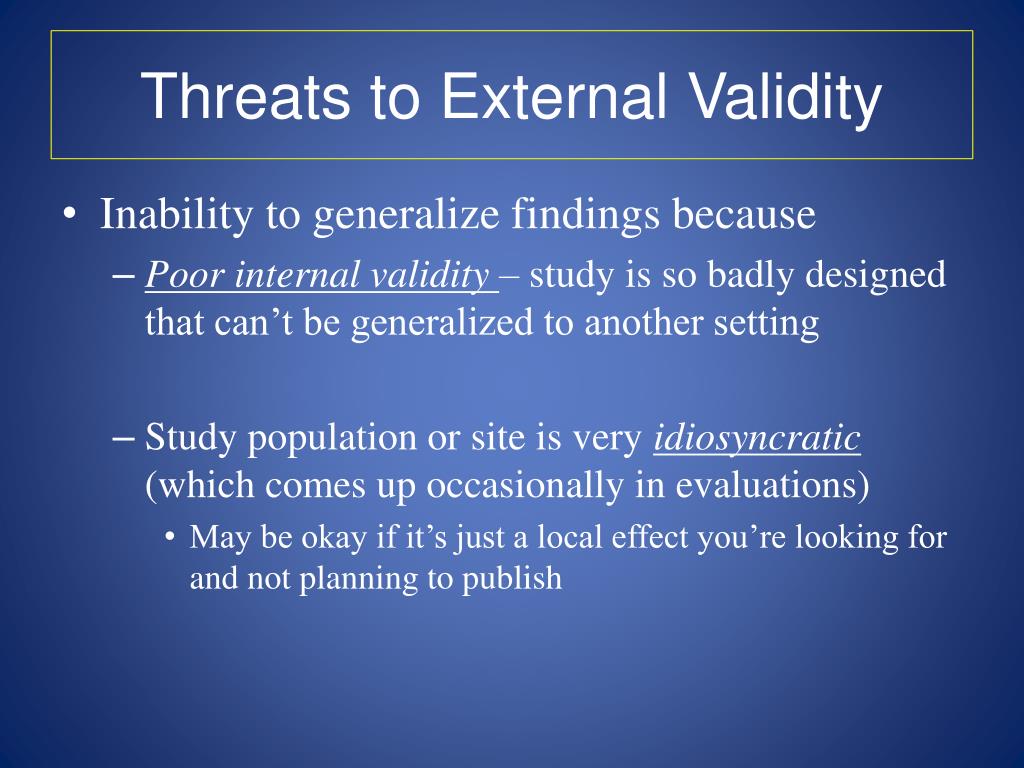 Threats to External Validity

• Inability to generalize findings because

– Poor internal validity – study is so badly designed that can't be generalized to another setting

– Study population or site is very idiosyncratic (which comes up occasionally in evaluations)

• May be okay if it's just a local effect you're looking for and not planning to publish